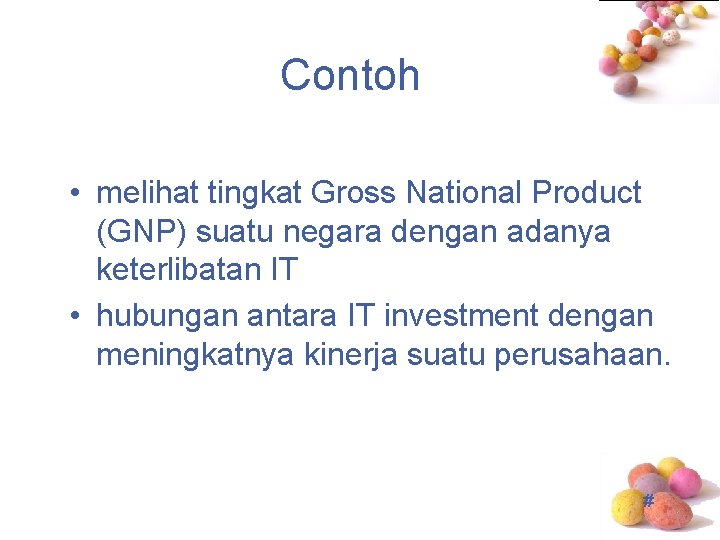 Contoh

• melihat tingkat Gross National Product (GNP) suatu negara dengan adanya keterlibatan IT
• hubungan antara IT investment dengan meningkatnya kinerja suatu perusahaan.

#